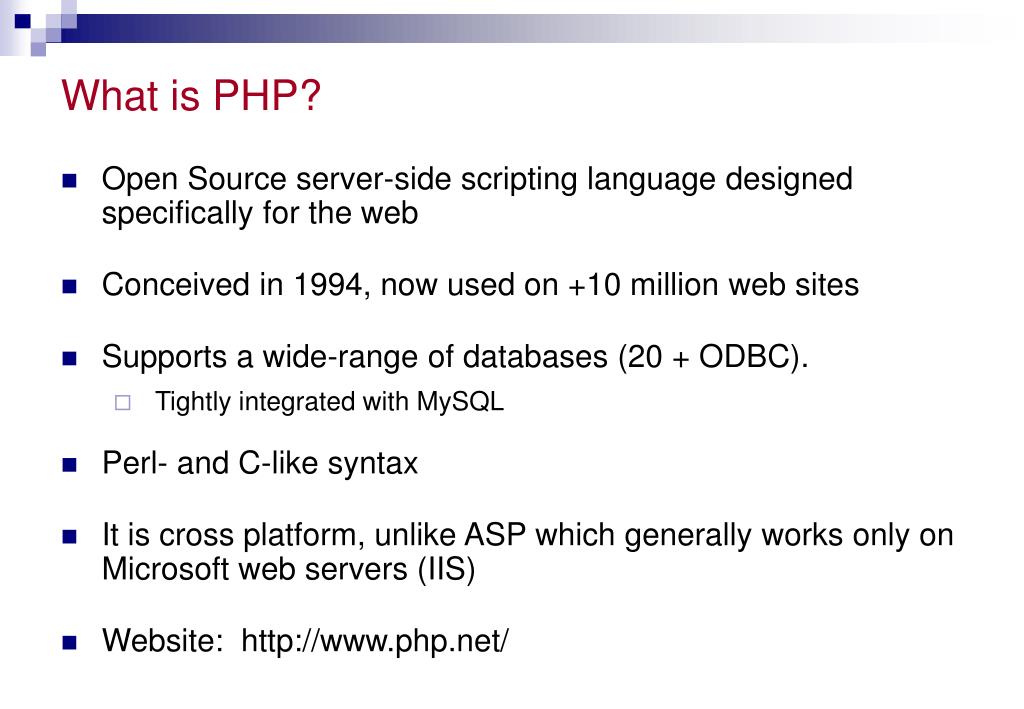 What is PHP?

Open Source server-side scripting language designed specifically for the web

Conceived in 1994, now used on +10 million web sites

Supports a wide-range of databases (20 + ODBC).

Tightly integrated with MySQL

Perl- and C-like syntax

It is cross platform, unlike ASP which generally works only on Microsoft web servers (IIS)

Website:  http://www.php.net/